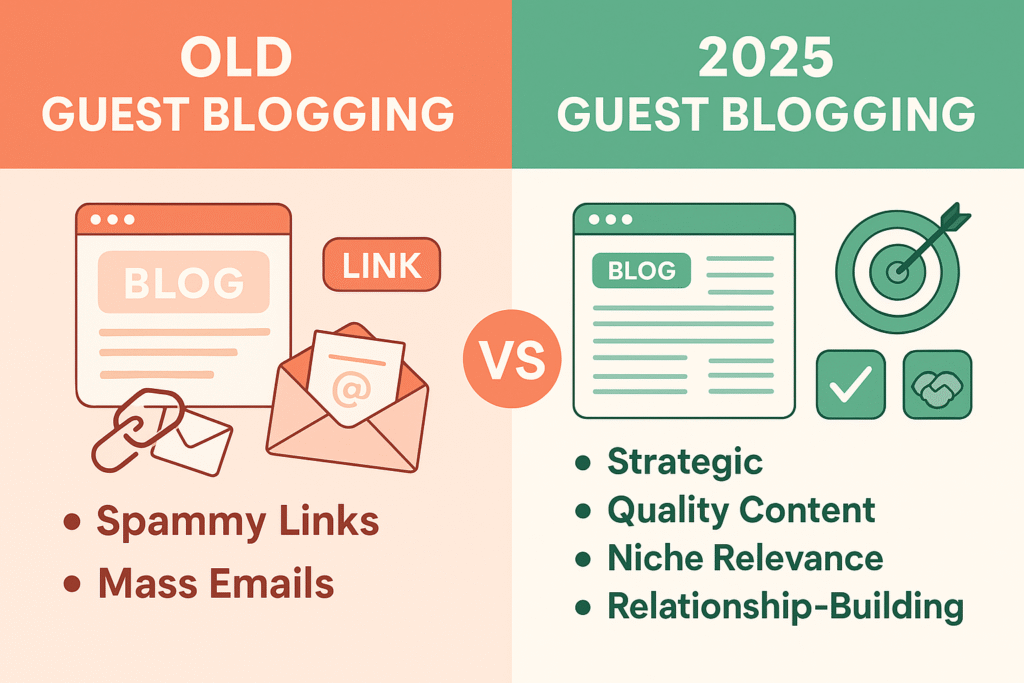 OLD
GUEST BLOGGING

BLOG

LINK

@

• Spammy Links
• Mass Emails

VS

2025
GUEST BLOGGING

BLOG

• Strategic
• Quality Content
• Niche Relevance
• Relationship-Building